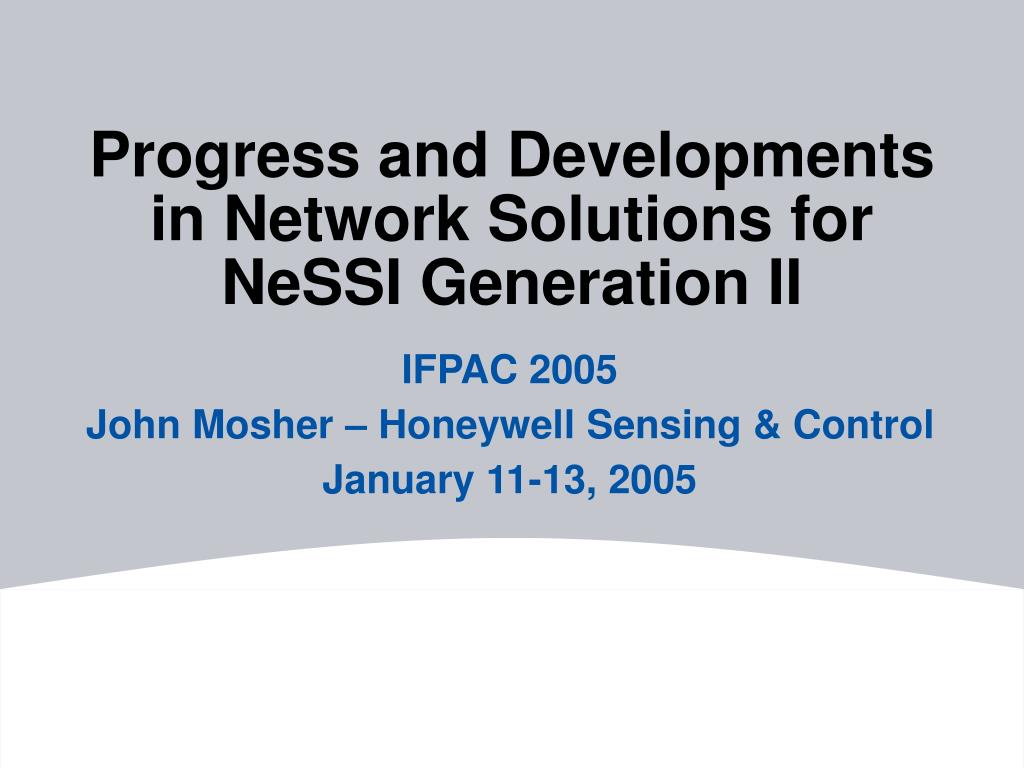 Progress and Developments in Network Solutions for NeSSI Generation II

IFPAC 2005
John Mosher – Honeywell Sensing & Control
January 11-13, 2005